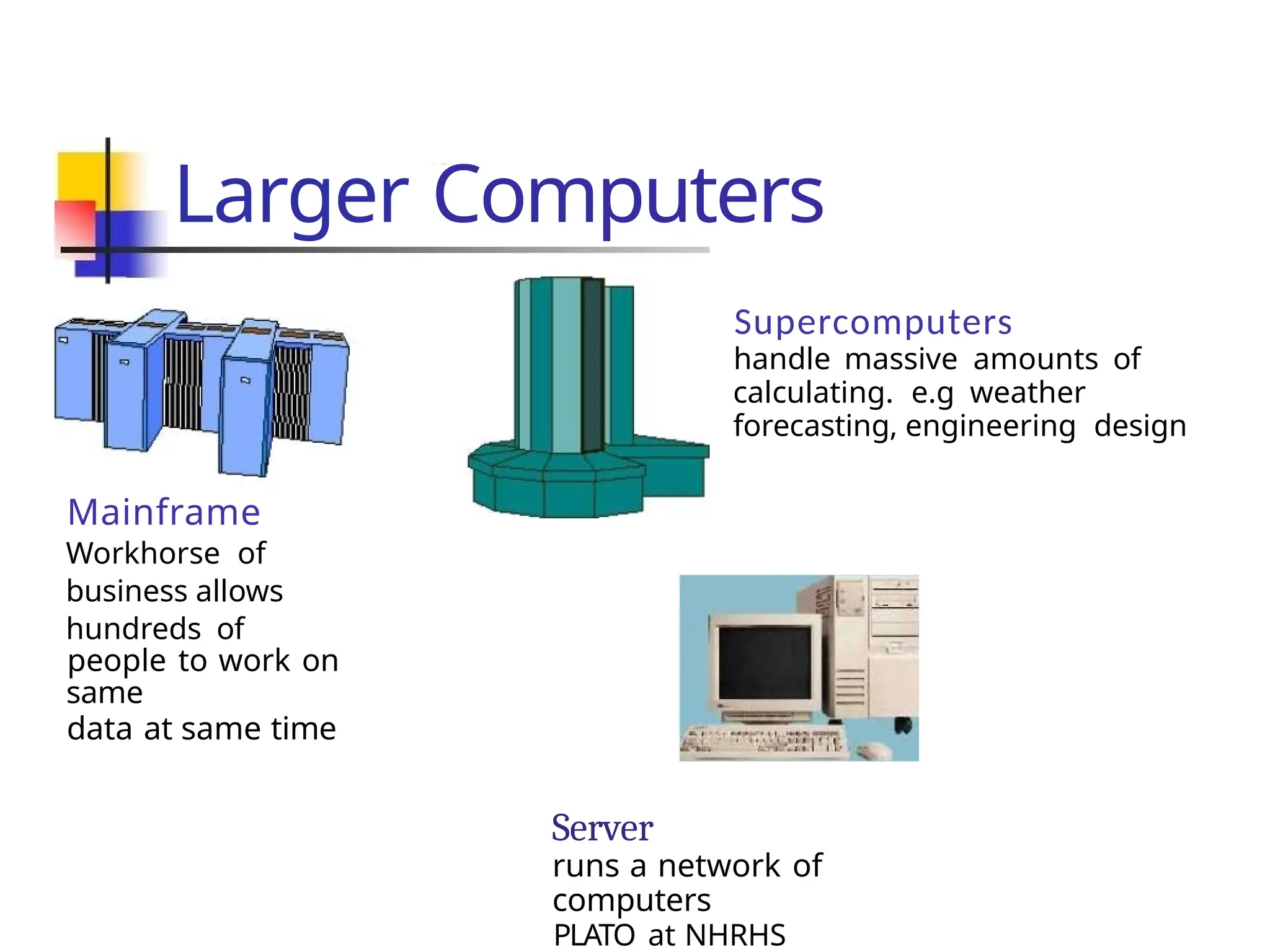 Larger Computers

Supercomputers
handle massive amounts of calculating. e.g weather forecasting, engineering design

Mainframe
Workhorse of business allows hundreds of people to work on same data at same time

Server
runs a network of computers
PLATO at NHRHS